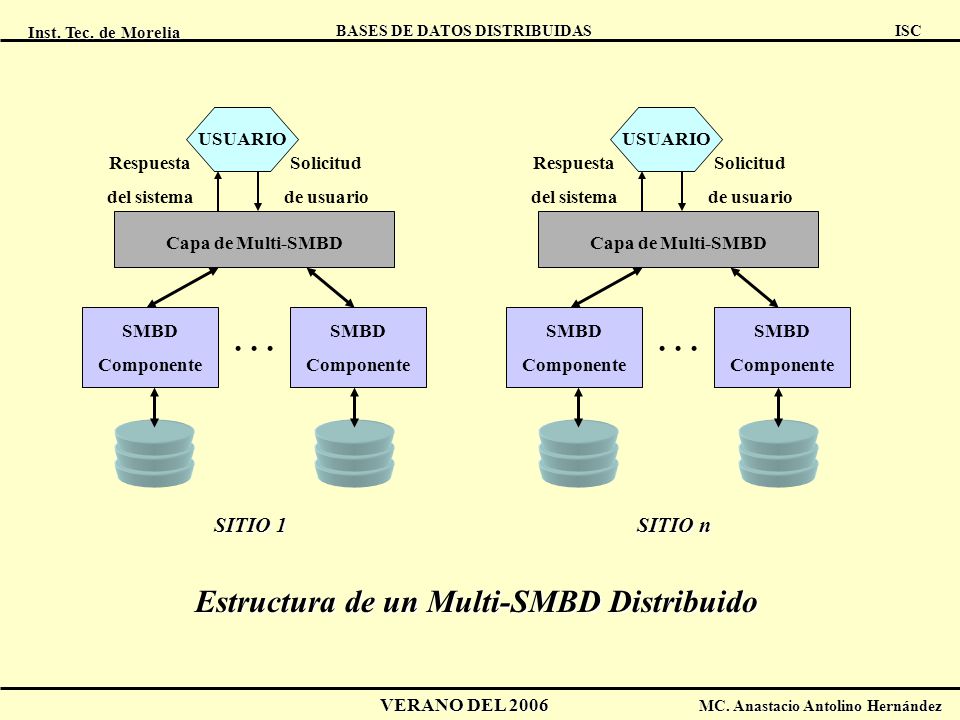 Inst. Tec. de Morelia
BASES DE DATOS DISTRIBUIDAS
ISC

USUARIO
Respuesta del sistema
Solicitud de usuario
Capa de Multi-SMBD
SMBD Componente
. . .
SMBD Componente
SITIO 1

USUARIO
Respuesta del sistema
Solicitud de usuario
Capa de Multi-SMBD
SMBD Componente
. . .
SMBD Componente
SITIO n

Estructura de un Multi-SMBD Distribuido

VERANO DEL 2006
MC. Anastacio Antolino Hernández